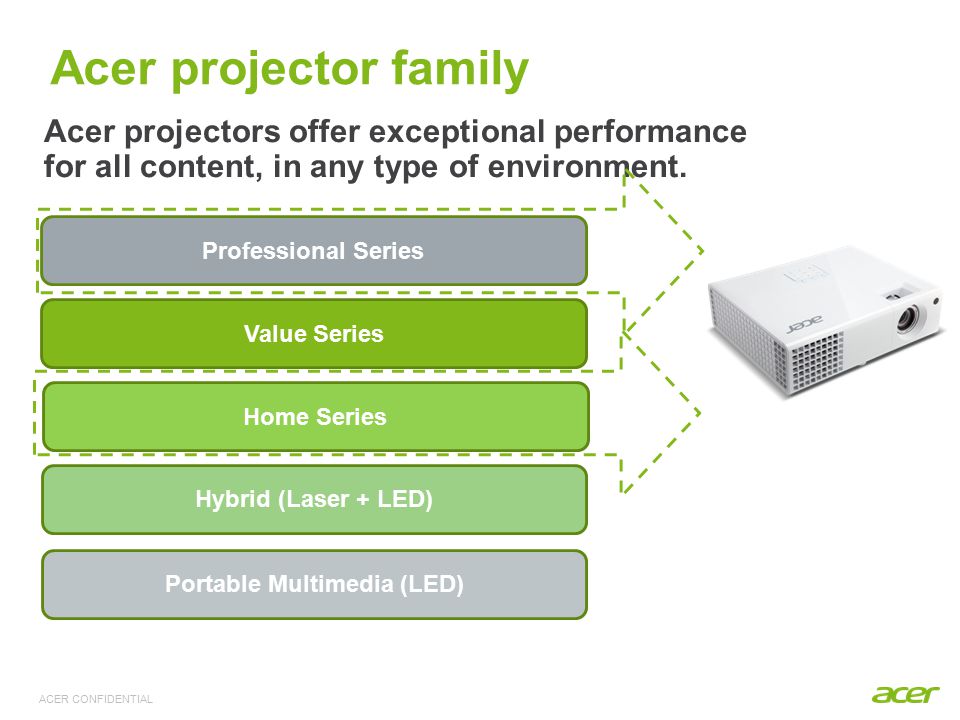 Acer projector family

Acer projectors offer exceptional performance for all content, in any type of environment.

Professional Series

Value Series

Home Series

Hybrid (Laser + LED)

Portable Multimedia (LED)

acer

ACER CONFIDENTIAL

acer